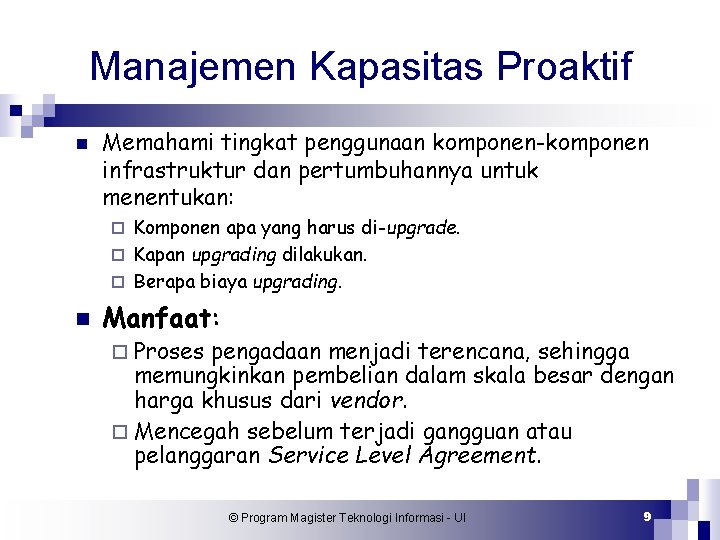 Manajemen Kapasitas Proaktif

Memahami tingkat penggunaan komponen-komponen infrastruktur dan pertumbuhannya untuk menentukan:

Komponen apa yang harus di-upgrade.

Kapan upgrading dilakukan.

Berapa biaya upgrading.

Manfaat:

Proses pengadaan menjadi terencana, sehingga memungkinkan pembelian dalam skala besar dengan harga khusus dari vendor.

Mencegah sebelum terjadi gangguan atau pelanggaran Service Level Agreement.

© Program Magister Teknologi Informasi - UI

9